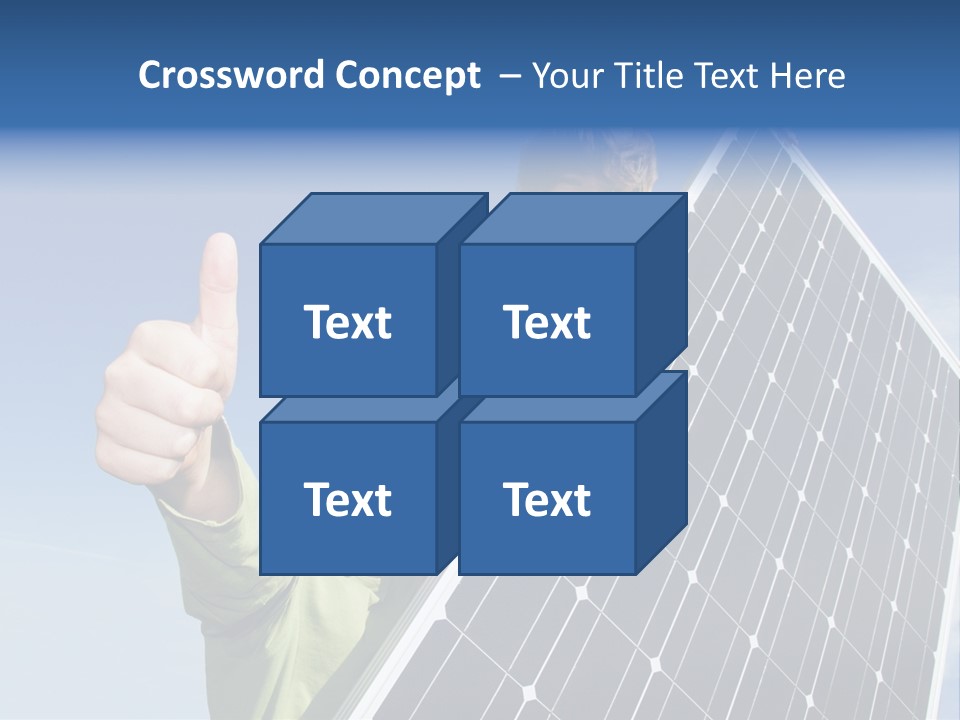 Crossword Concept – Your Title Text Here

Text

Text

Text

Text